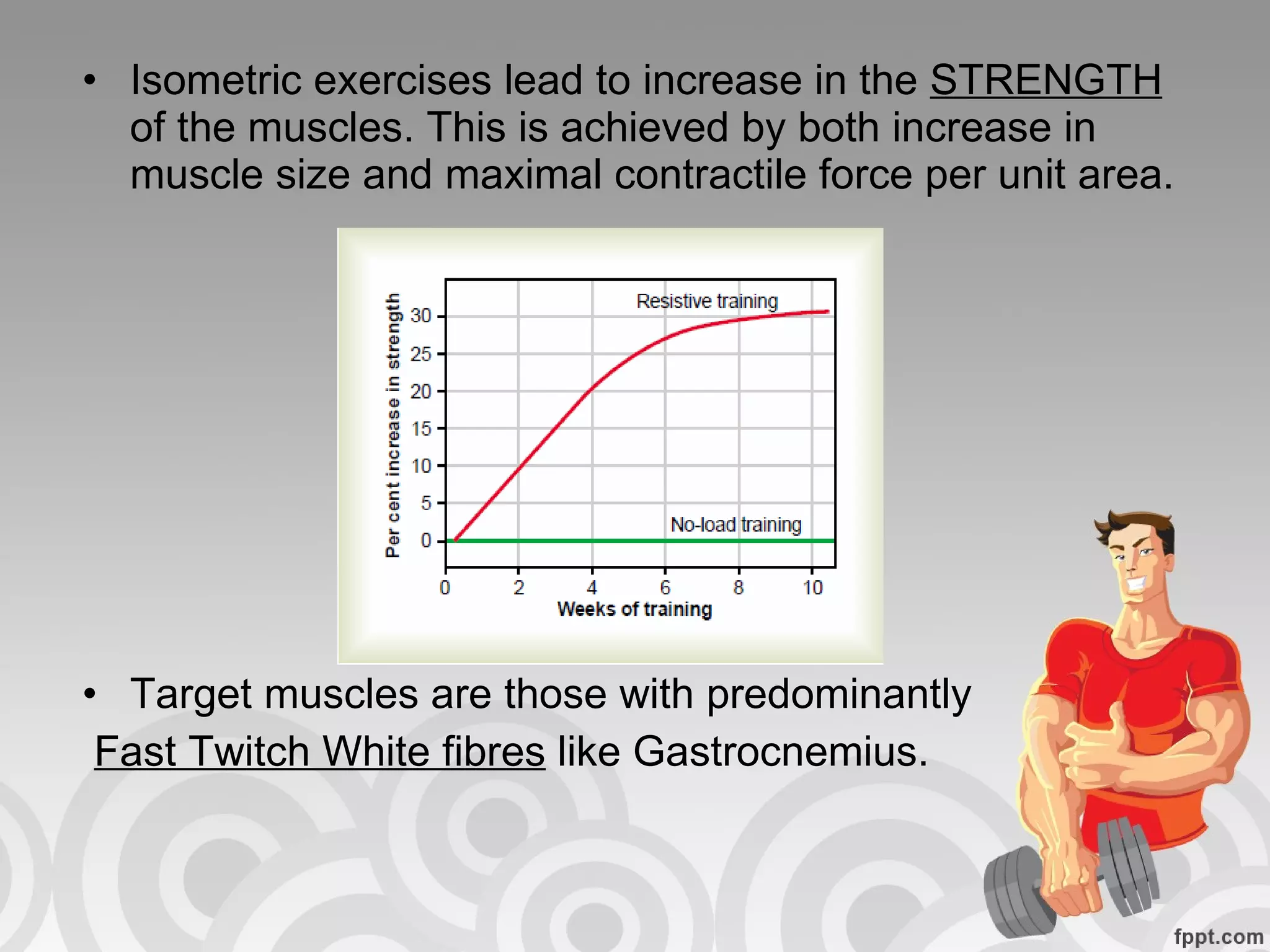 • Isometric exercises lead to increase in the STRENGTH of the muscles. This is achieved by both increase in muscle size and maximal contractile force per unit area.

Per cent increase in strength

30
25
20
15
10
5
0

Resistive training

No-load training

0 2 4 6 8 10

Weeks of training

• Target muscles are those with predominantly Fast Twitch White fibres like Gastrocnemius.

fppt.com